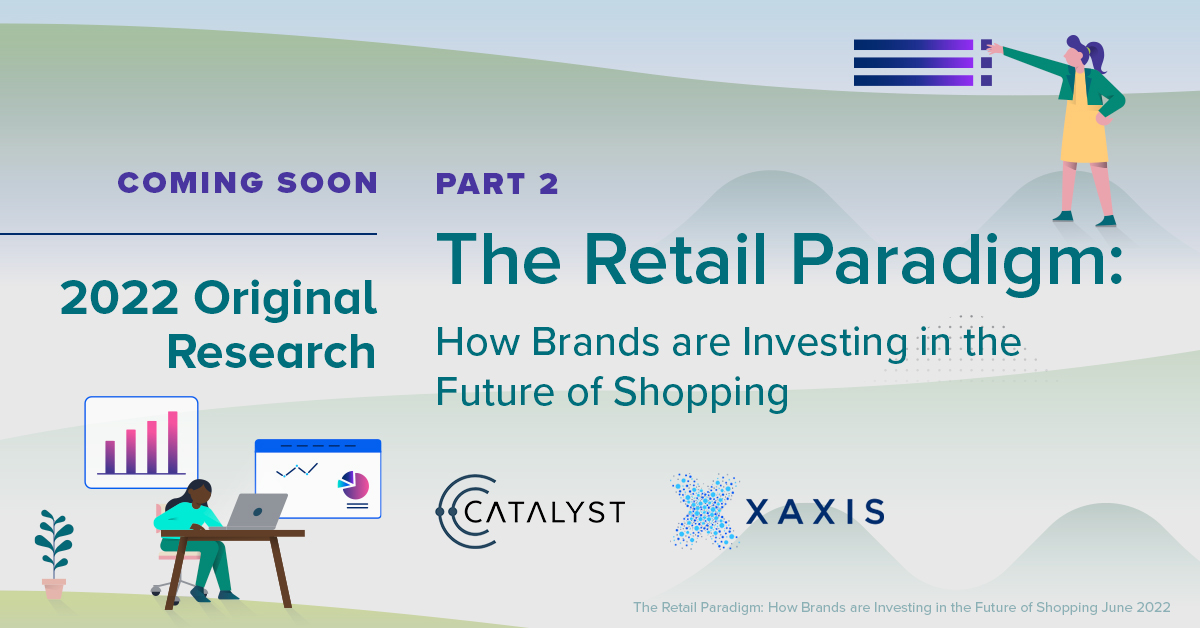 COMING SOON

2022 Original Research

PART 2

The Retail Paradigm:

How Brands are Investing in the Future of Shopping

CATALYST

XAXIS

The Retail Paradigm: How Brands are Investing in the Future of Shopping June 2022